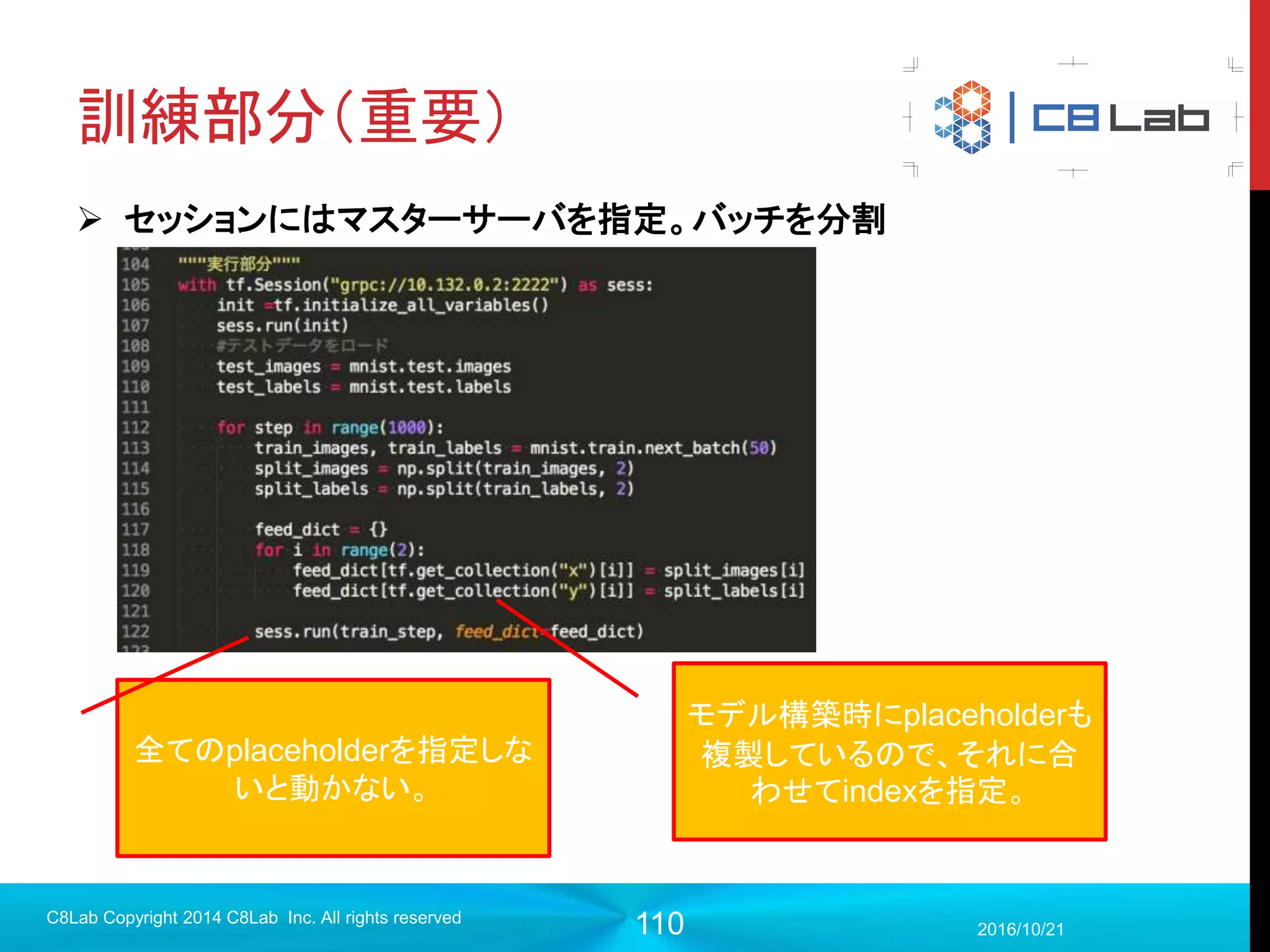 訓練部分(重要)

C8 Lab

➢ セッションにはマスターサーバを指定。バッチを分割

104 """実行部分"""
105 with tf.Session("grpc://10.132.0.2:2222") as sess:
106 init =tf.initialize_all_variables()
107 sess.run(init)
108 #テストデータをロード
109 test_images = mnist.test.images
110 test_labels = mnist.test.labels
111
112 for step in range(1000):
113 train_images, train_labels = mnist.train.next_batch(50)
114 split_images = np.split(train_images, 2)
115 split_labels = np.split(train_labels, 2)
116
117 feed_dict = {}
118 for i in range(2):
119 feed_dict[tf.get_collection("x")[i]] = split_images[i]
120 feed_dict[tf.get_collection("y")[i]] = split_labels[i]
121
122 sess.run(train_step, feed_dict=feed_dict)

全てのplaceholderを指定しないと動かない。

モデル構築時にplaceholderも複製しているので、それに合わせてindexを指定。

C8Lab Copyright 2014 C8Lab Inc. All rights reserved

110

2016/10/21